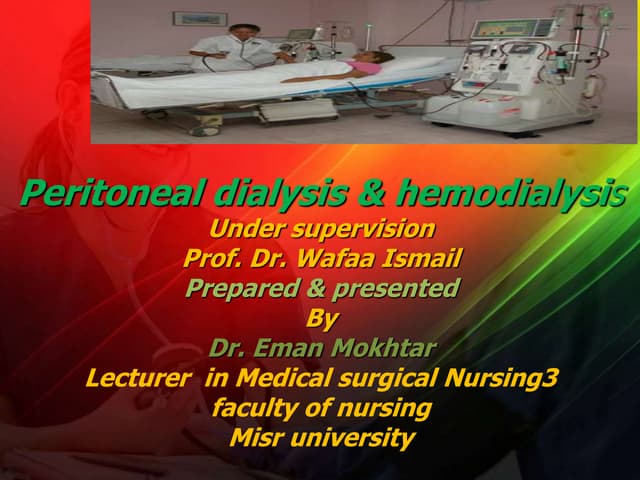 Peritoneal dialysis & hemodialysis
Under supervision
Prof. Dr. Wafaa Ismail
Prepared & presented
By
Dr. Eman Mokhtar
Lecturer in Medical surgical Nursing3
faculty of nursing
Misr university